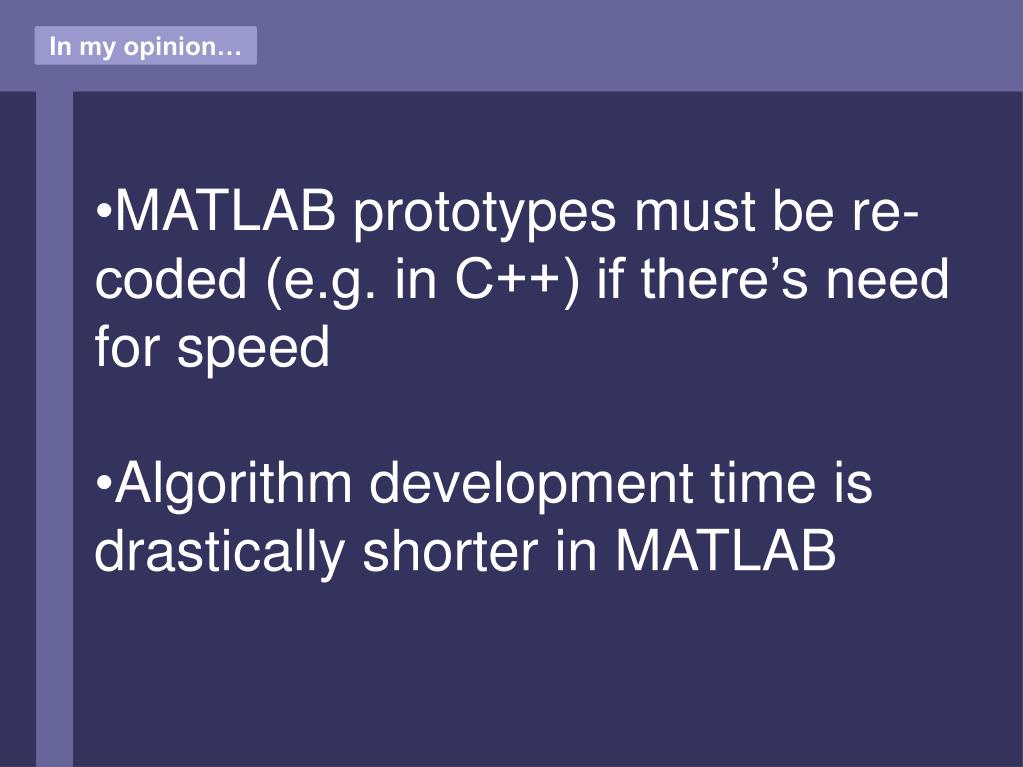 In my opinion…

•MATLAB prototypes must be re-coded (e.g. in C++) if there’s need for speed

•Algorithm development time is drastically shorter in MATLAB